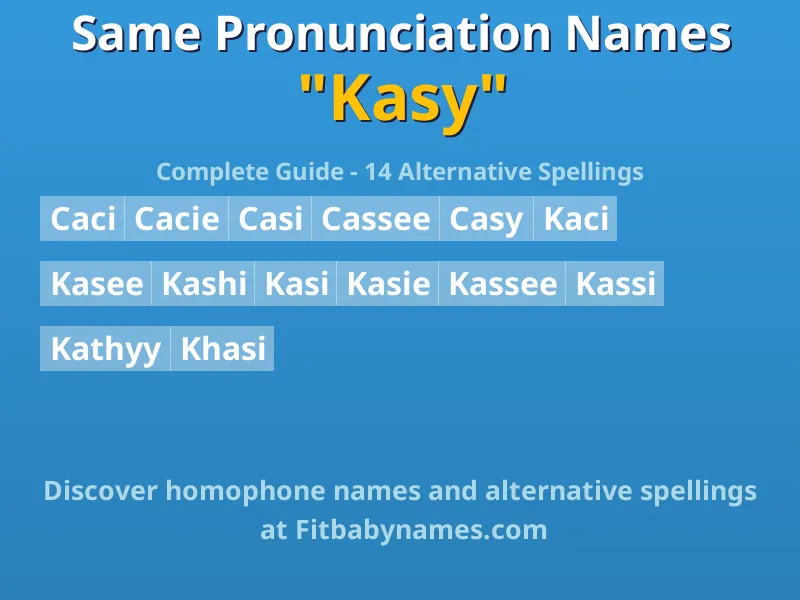 Same Pronunciation Names
"Kasy"

Complete Guide - 14 Alternative Spellings

Caci Cacie Casi Cassee Casy Kaci

Kasee Kashi Kasi Kasie Kassee Kassi

Kathyy Khasi

Discover homophone names and alternative spellings at Fitbabynames.com